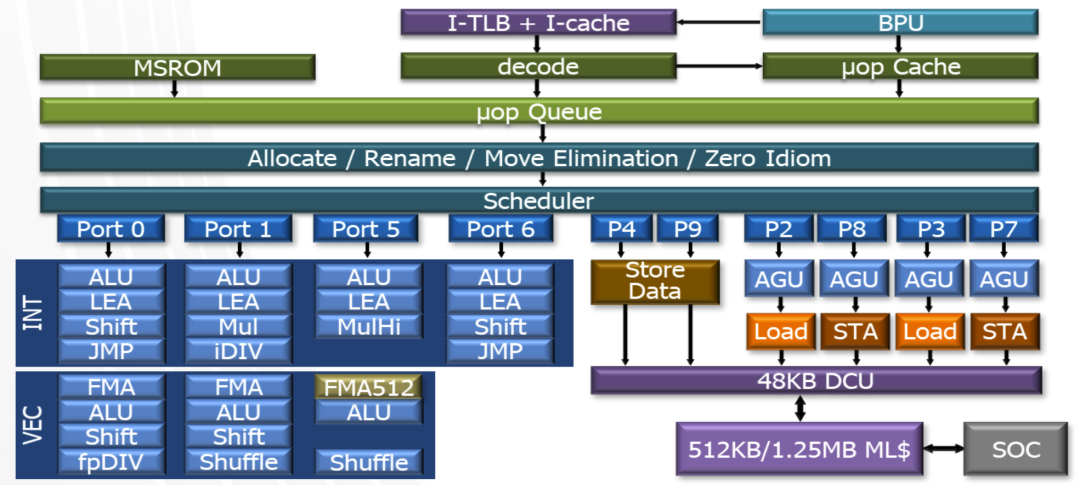 I-TLB + I-cache

BPU

MSROM

decode

µop Cache

µop Queue

Allocate / Rename / Move Elimination / Zero Idiom

Scheduler

Port 0

Port 1

Port 5

Port 6

P4

P9

P2

P8

P3

P7

INT

ALU
LEA
Shift
JMP

ALU
LEA
Mul
iDIV

ALU
LEA
MulHi

ALU
LEA
Shift
JMP

Store Data

AGU

AGU

AGU

AGU

Load

STA

Load

STA

VEC

FMA
ALU
Shift
fpDIV

FMA
ALU
Shift
Shuffle

FMA512
ALU

Shuffle

48KB DCU

512KB/1.25MB ML$

SOC